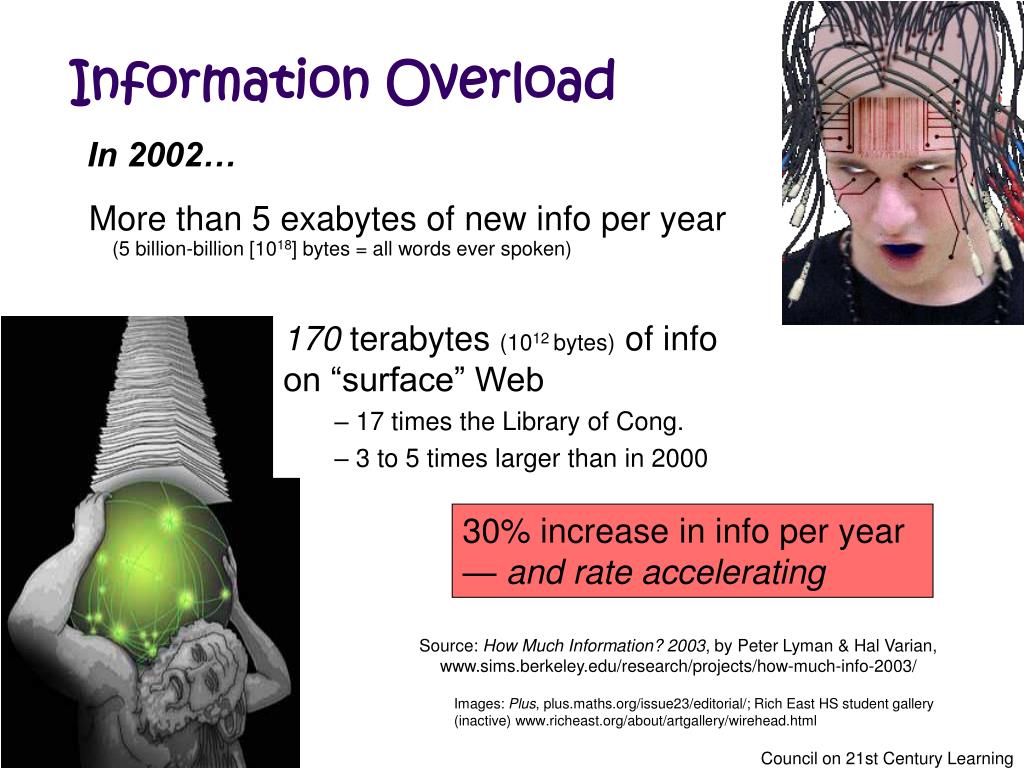 Information Overload

In 2002…

More than 5 exabytes of new info per year (5 billion-billion [$10^{18}$] bytes = all words ever spoken)

170 terabytes ($10^{12}$ bytes) of info on “surface” Web

– 17 times the Library of Cong.

– 3 to 5 times larger than in 2000

30% increase in info per year — and rate accelerating

Source: How Much Information? 2003, by Peter Lyman & Hal Varian, www.sims.berkeley.edu/research/projects/how-much-info-2003/

Images: Plus, plus.maths.org/issue23/editorial/; Rich East HS student gallery (inactive) www.richeast.org/about/artgallery/wirehead.html

Council on 21st Century Learning